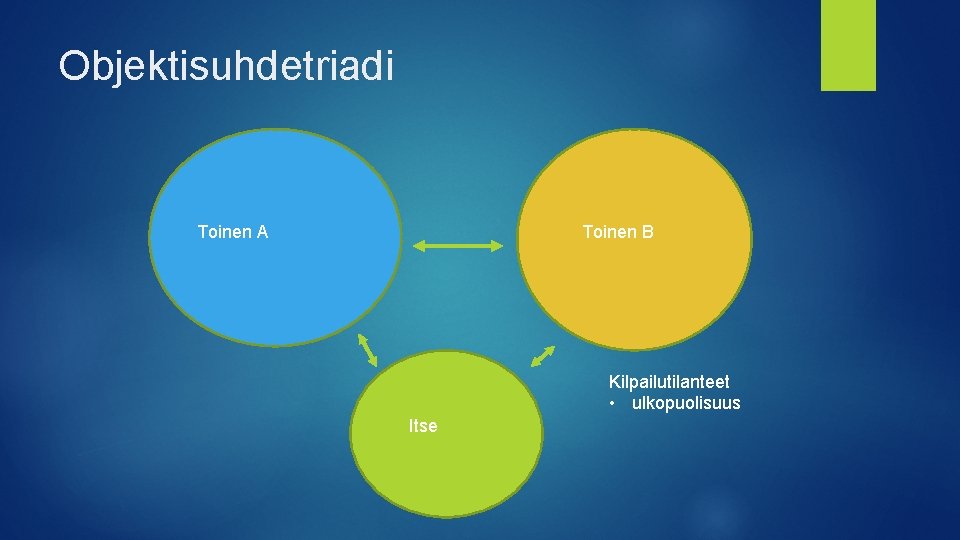 Objektisuhdetriadi

Toinen A

Toinen B

Itse

Kilpailutilanteet
• ulkopuolisuus